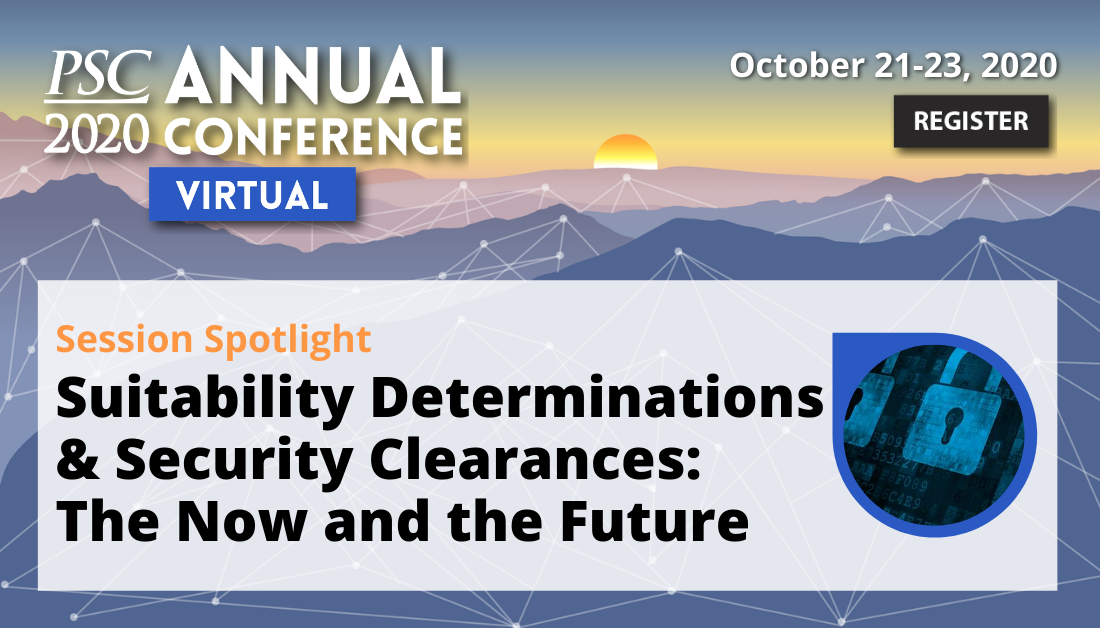 PSC 2020 ANNUAL CONFERENCE

VIRTUAL

October 21-23, 2020

REGISTER

Session Spotlight

Suitability Determinations & Security Clearances: The Now and the Future